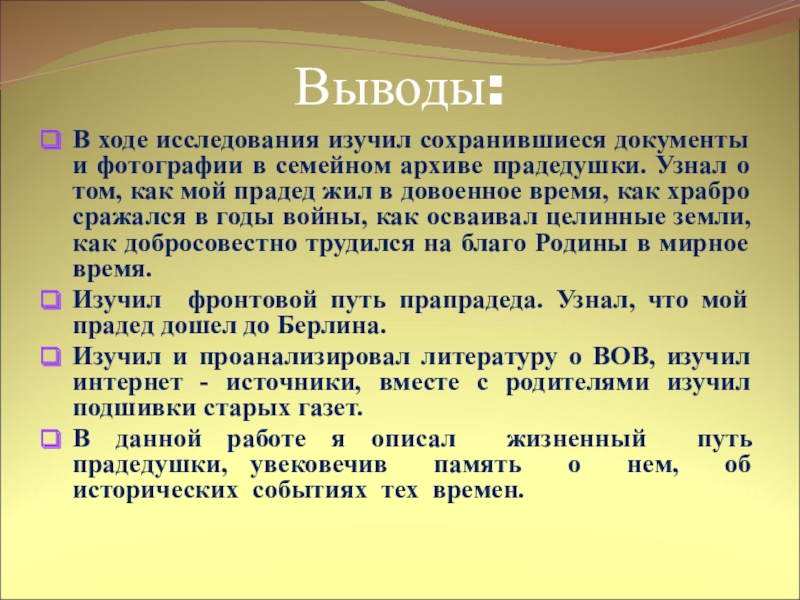 Выводы:

В ходе исследования изучил сохранившиеся документы и фотографии в семейном архиве прадедушки. Узнал о том, как мой прадед жил в довоенное время, как храбро сражался в годы войны, как осваивал целинные земли, как добросовестно трудился на благо Родины в мирное время.

Изучил фронтовой путь прапрадеда. Узнал, что мой прадед дошел до Берлина.

Изучил и проанализировал литературу о ВОВ, изучил интернет - источники, вместе с родителями изучил подшивки старых газет.

В данной работе я описал жизненный путь прадедушки, увековечив память о нем, об исторических событиях тех времен.